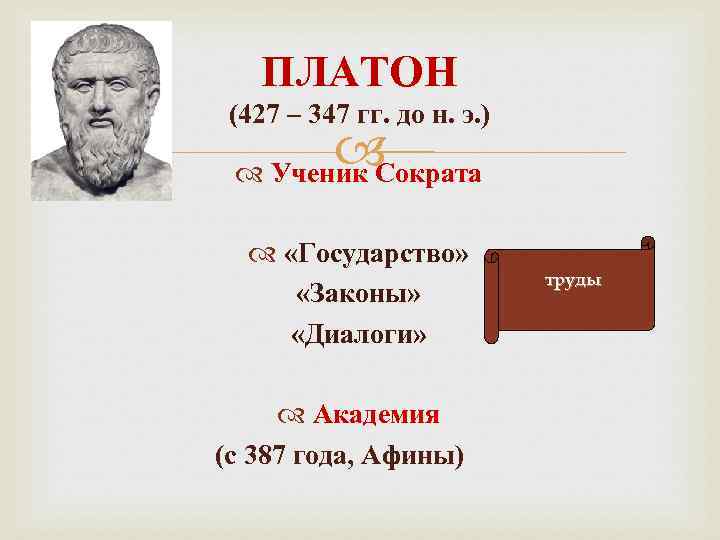 ПЛАТОН
(427 – 347 гг. до н. э.)

Ученик Сократа

«Государство»
«Законы»
«Диалоги»

труды

Академия
(с 387 года, Афины)